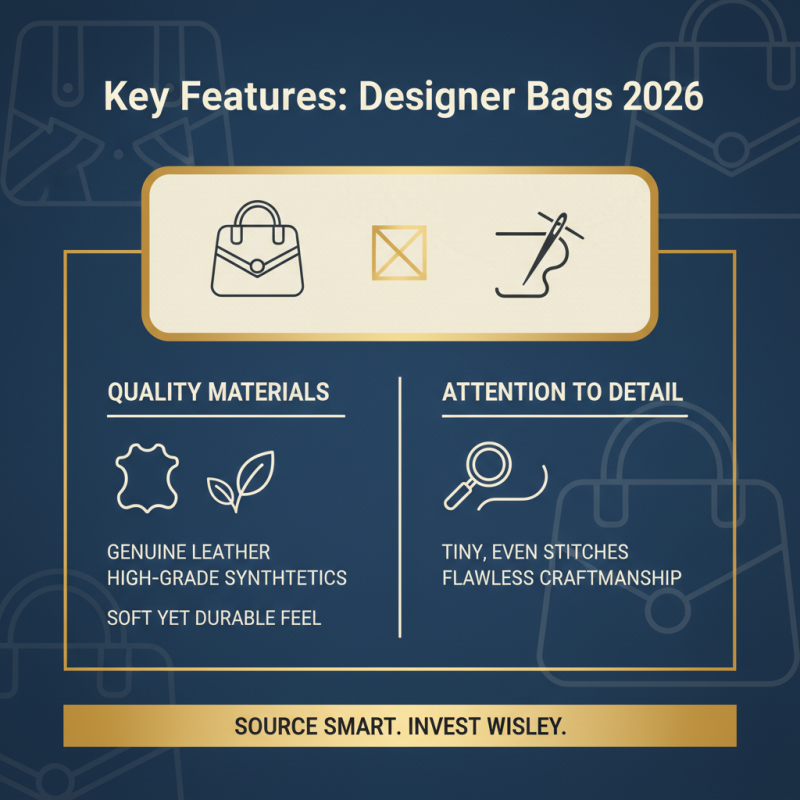 Key Features: Designer Bags 2026

QUALITY MATERIALS

GENUINE LEATHER
HIGH-GRADE SYNTHTETICS

SOFT YET DURABLE FEEL

ATTENTION TO DETAIL

TINY, EVEN STITCHES
FLAWLESS CRAFTMANSHIP

SOURCE SMART. INVEST WISLEY.